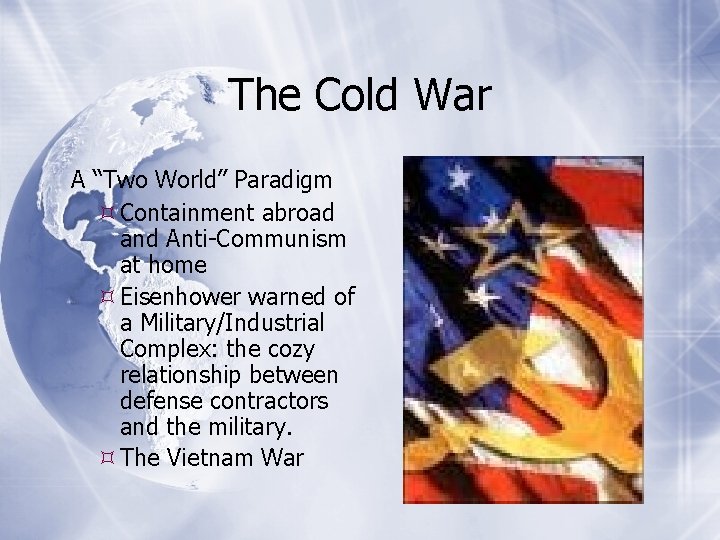 The Cold War

A “Two World” Paradigm

¤ Containment abroad and Anti-Communism at home

¤ Eisenhower warned of a Military/Industrial Complex: the cozy relationship between defense contractors and the military.

¤ The Vietnam War